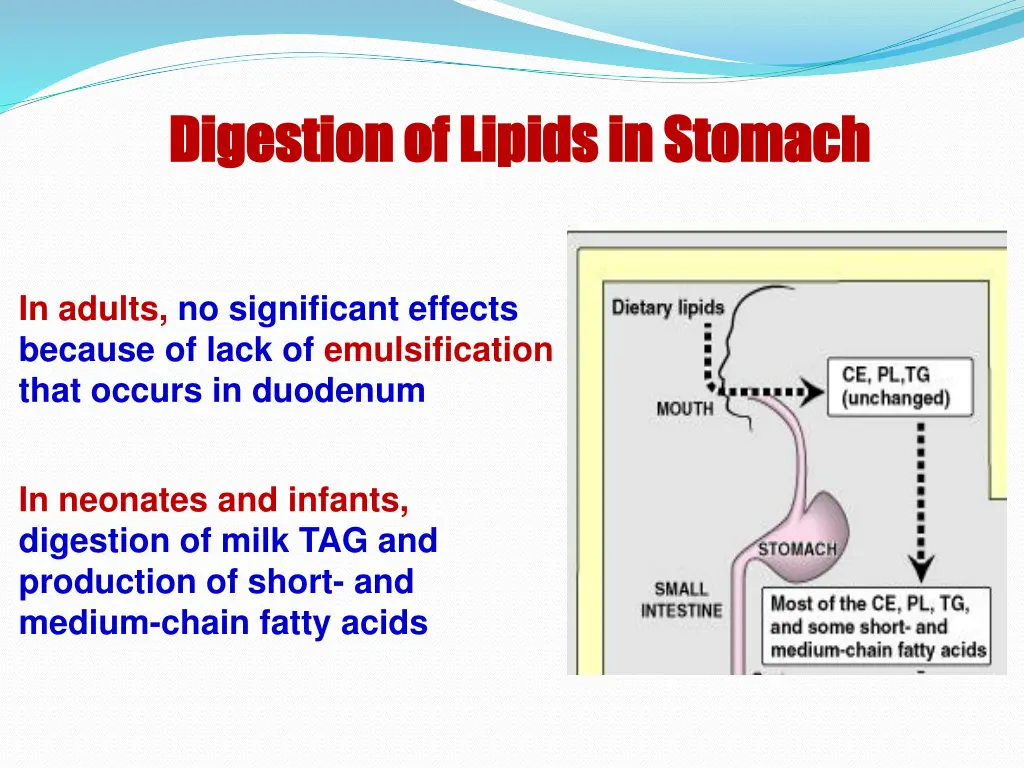 Digestion of Lipids in Stomach

In adults, no significant effects because of lack of emulsification that occurs in duodenum

In neonates and infants, digestion of milk TAG and production of short- and medium-chain fatty acids

Dietary lipids

MOUTH

CE, PL,TG (unchanged)

STOMACH

SMALL INTESTINE

Most of the CE, PL, TG, and some short- and medium-chain fatty acids